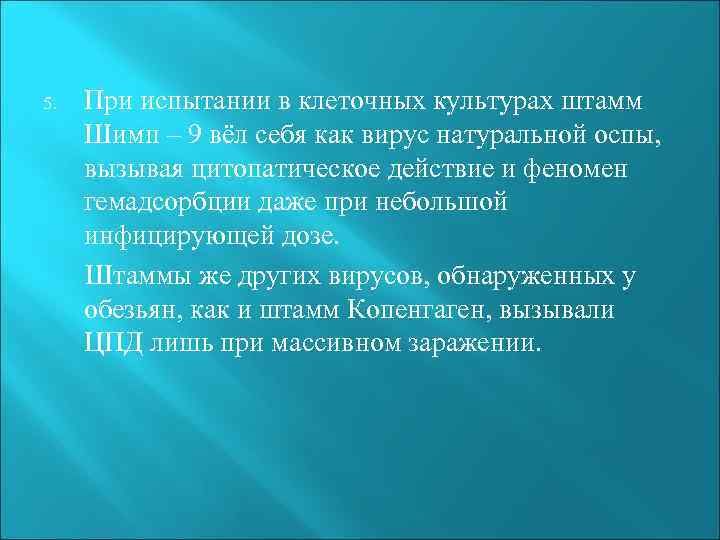 5. При испытании в клеточных культурах штамм Шимп – 9 вёл себя как вирус натуральной оспы, вызывая цитопатическое действие и феномен гемадсорбции даже при небольшой инфицирующей дозе.

Штаммы же других вирусов, обнаруженных у обезьян, как и штамм Копенгаген, вызывали ЦПД лишь при массивном заражении.